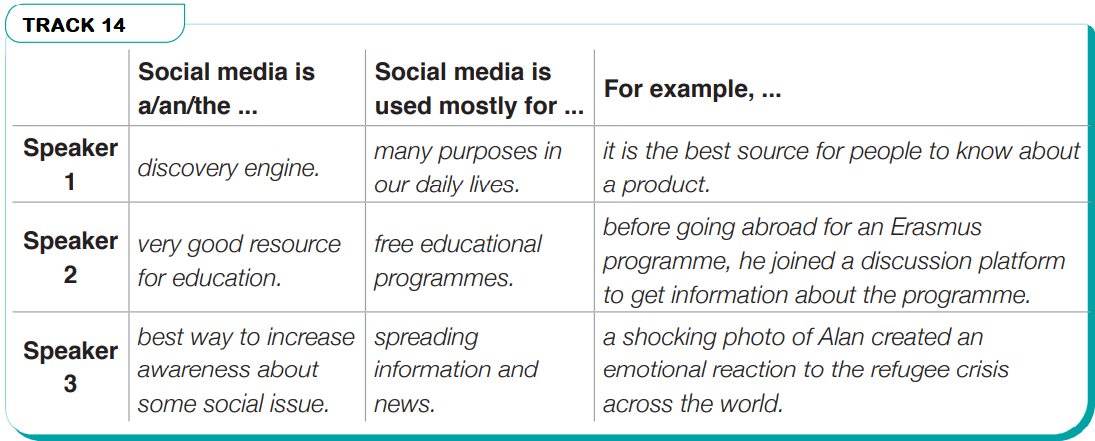 TRACK 14

|  | Social media is a/an/the ... | Social media is used mostly for ... | For example, ... |
|---|---|---|---|
| Speaker 1 | discovery engine. | many purposes in our daily lives. | it is the best source for people to know about a product. |
| Speaker 2 | very good resource for education. | free educational programmes. | before going abroad for an Erasmus programme, he joined a discussion platform to get information about the programme. |
| Speaker 3 | best way to increase awareness about some social issue. | spreading information and news. | a shocking photo of Alan created an emotional reaction to the refugee crisis across the world. |